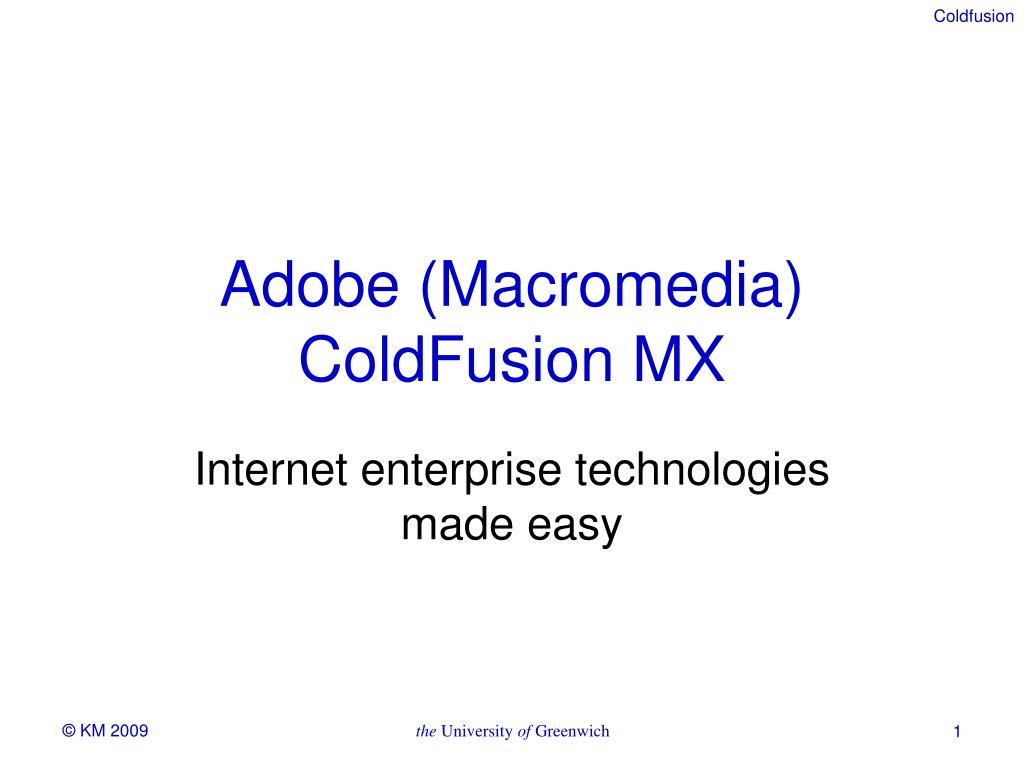 Coldfusion

Adobe (Macromedia) ColdFusion MX

Internet enterprise technologies made easy

© KM 2009

the University of Greenwich

1